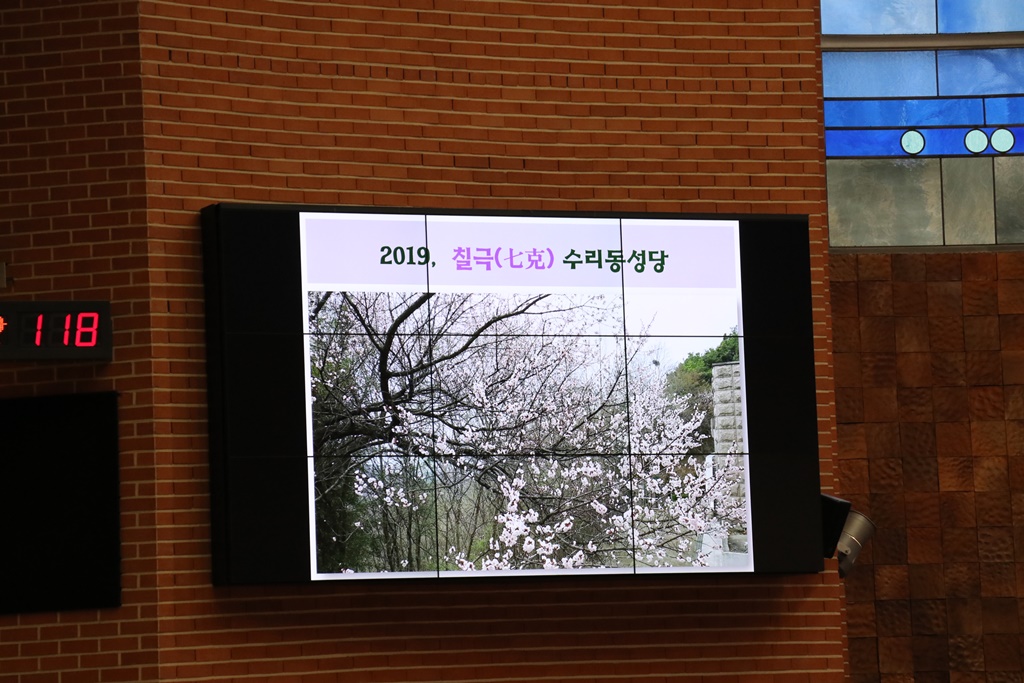 118

2019, 칠극(七克) 수리동성당